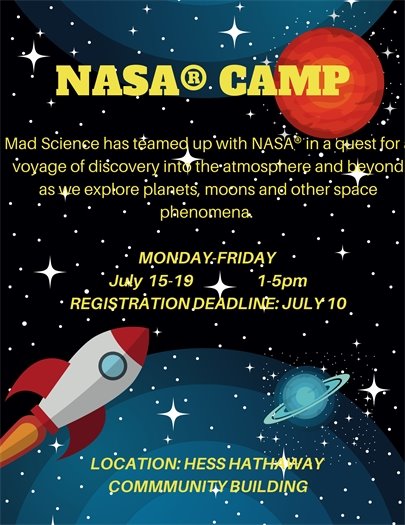 NASA® CAMP

Mad Science has teamed up with NASA® in a quest for voyage of discovery into the atmosphere and beyond as we explore planets, moons and other space phenomena.

MONDAY-FRIDAY
July 15-19 1-5pm
REGISTRATION DEADLINE: JULY 10

LOCATION: HESS HATHAWAY COMMMUNITY BUILDING